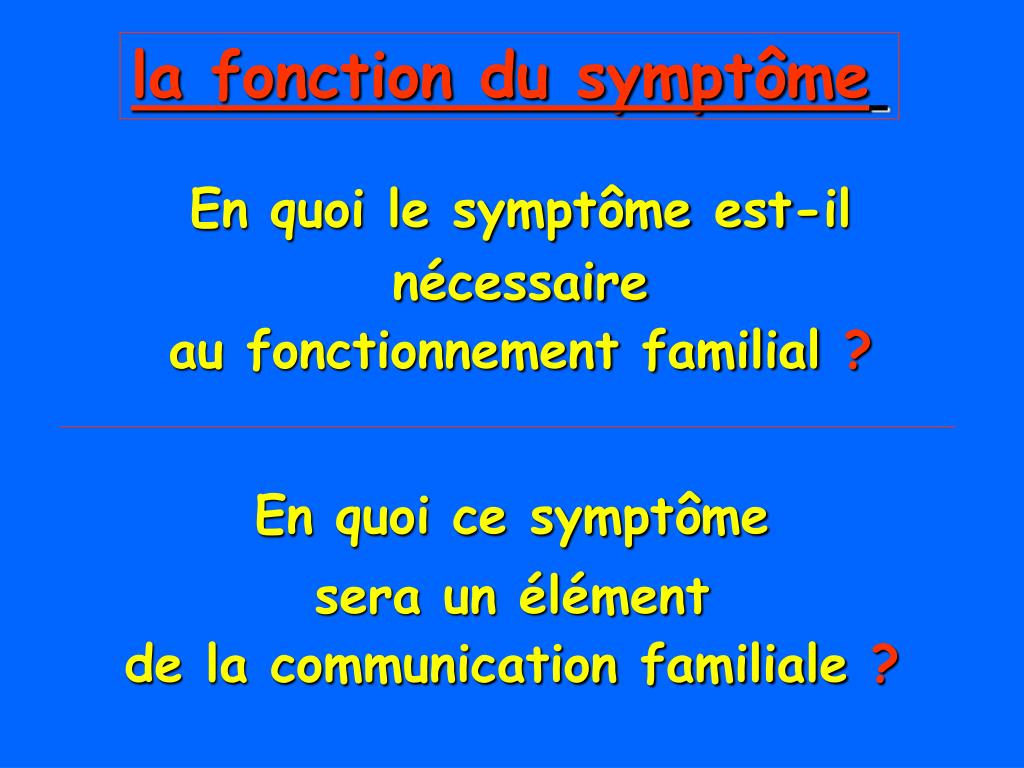 la fonction du symptôme

En quoi le symptôme est-il nécessaire au fonctionnement familial ?

En quoi ce symptôme sera un élément de la communication familiale ?